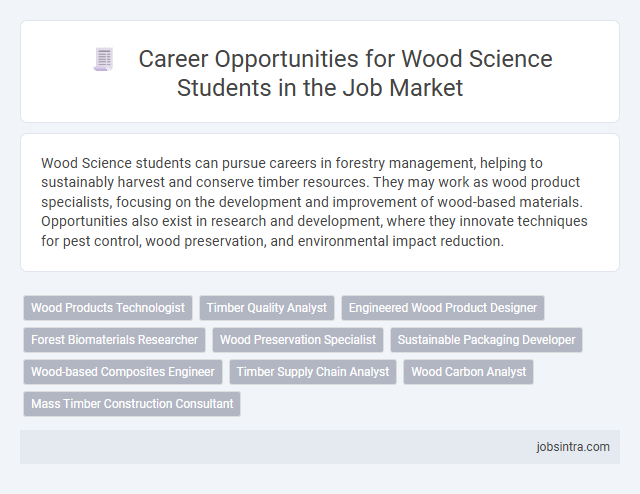 Career Opportunities for Wood Science Students in the Job Market

Wood Science students can pursue careers in forestry management, helping to sustainably harvest and conserve timber resources. They may work as wood product specialists, focusing on the development and improvement of wood-based materials. Opportunities also exist in research and development, where they innovate techniques for pest control, wood preservation, and environmental impact reduction.

Wood Products Technologist
Timber Quality Analyst
Engineered Wood Product Designer
Forest Biomaterials Researcher
Wood Preservation Specialist
Sustainable Packaging Developer
Wood-based Composites Engineer
Timber Supply Chain Analyst
Wood Carbon Analyst
Mass Timber Construction Consultant

jobsintra.com